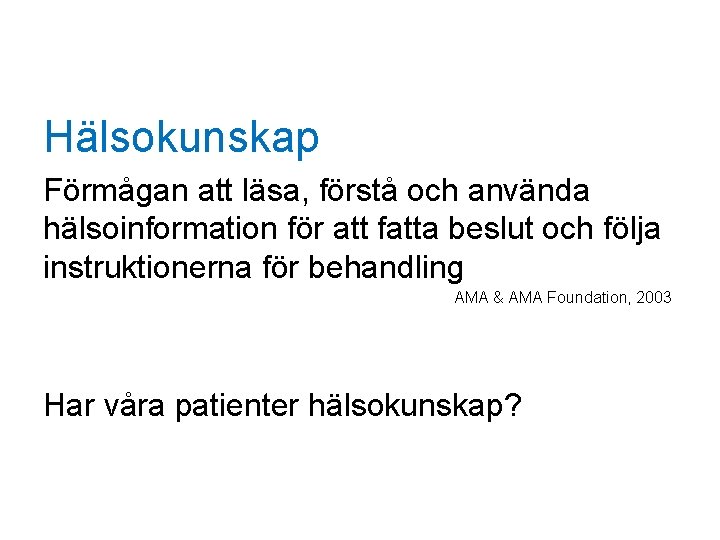 Hälsokunskap

Förmågan att läsa, förstå och använda hälsoinformation för att fatta beslut och följa instruktionerna för behandling

AMA & AMA Foundation, 2003

Har våra patienter hälsokunskap?